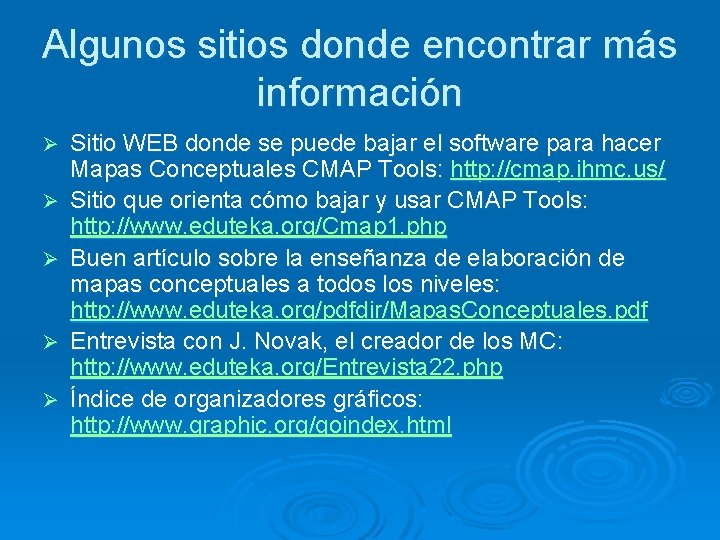 Algunos sitios donde encontrar más información

➢ Sitio WEB donde se puede bajar el software para hacer Mapas Conceptuales CMAP Tools: http://cmap.ihmc.us/
➢ Sitio que orienta cómo bajar y usar CMAP Tools: http://www.eduteka.org/Cmap1.php
➢ Buen artículo sobre la enseñanza de elaboración de mapas conceptuales a todos los niveles: http://www.eduteka.org/pdfdir/MapasConceptuales.pdf
➢ Entrevista con J. Novak, el creador de los MC: http://www.eduteka.org/Entrevista22.php
➢ Índice de organizadores gráficos: http://www.graphic.org/goindex.html